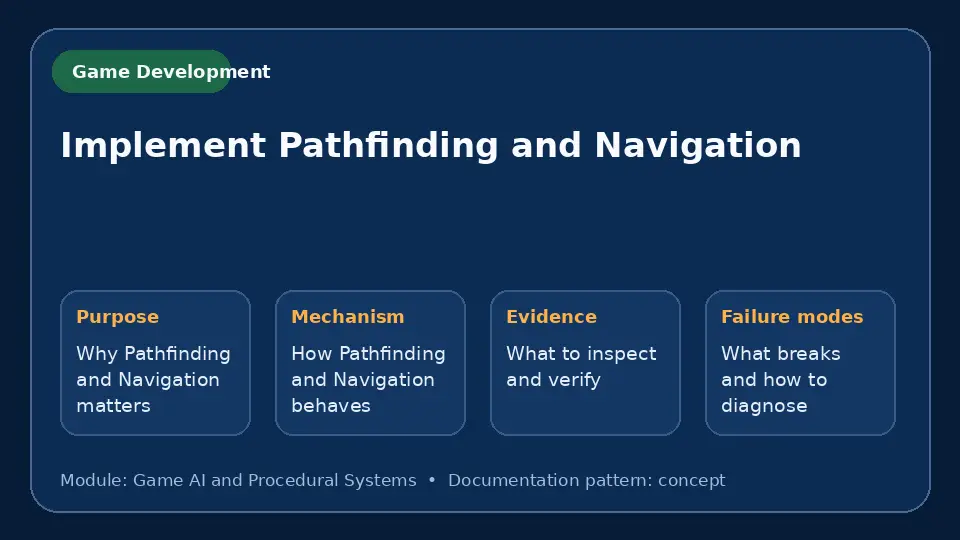 Game Development

Implement Pathfinding and Navigation

Purpose

Why Pathfinding and Navigation matters

Mechanism

How Pathfinding and Navigation behaves

Evidence

What to inspect and verify

Failure modes

What breaks and how to diagnose

Module: Game AI and Procedural Systems • Documentation pattern: concept